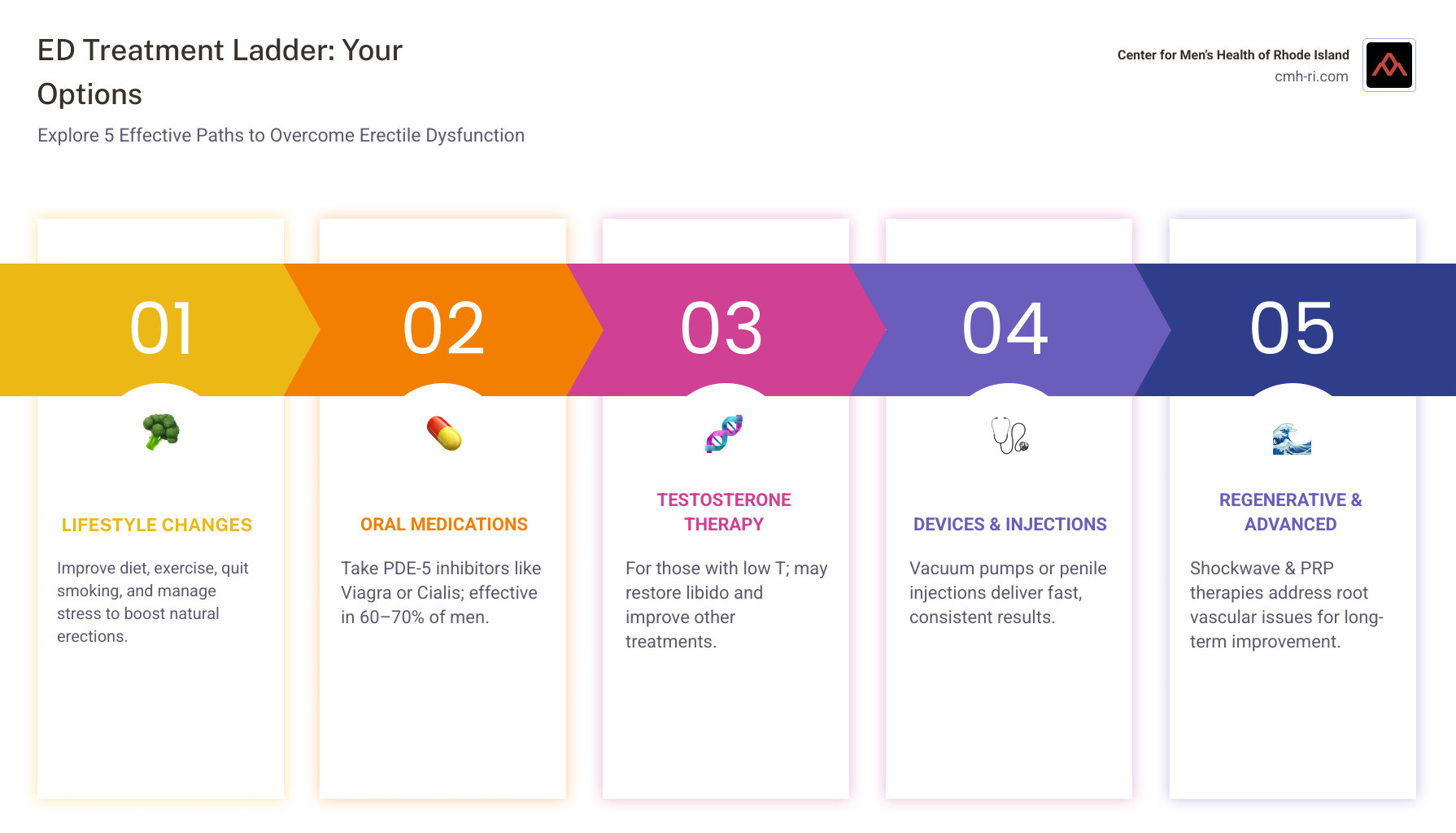 ED Treatment Ladder: Your Options

Explore 5 Effective Paths to Overcome Erectile Dysfunction

Center for Men's Health of Rhode Island
cmh-ri.com

01

LIFESTYLE CHANGES

Improve diet, exercise, quit smoking, and manage stress to boost natural erections.

02

ORAL MEDICATIONS

Take PDE-5 inhibitors like Viagra or Cialis; effective in 60–70% of men.

03

TESTOSTERONE THERAPY

For those with low T; may restore libido and improve other treatments.

04

DEVICES & INJECTIONS

Vacuum pumps or penile injections deliver fast, consistent results.

05

REGENERATIVE & ADVANCED

Shockwave & PRP therapies address root vascular issues for long-term improvement.